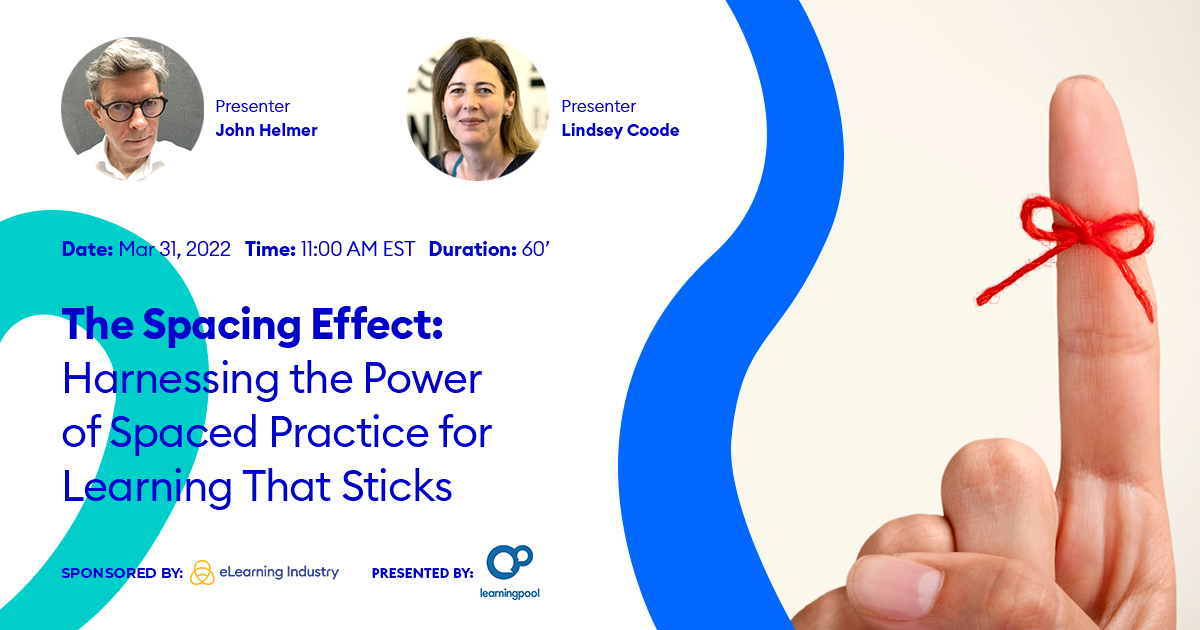 Presenter
John Helmer

Presenter
Lindsey Coode

Date: Mar 31, 2022 Time: 11:00 AM EST Duration: 60'

The Spacing Effect:
Harnessing the Power of Spaced Practice for Learning That Sticks

SPONSORED BY: eLearning Industry

PRESENTED BY: learningpool